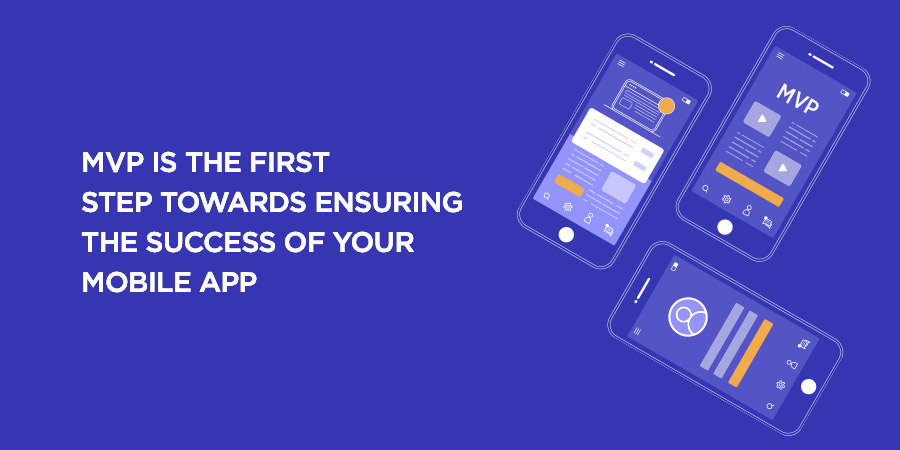 MVP IS THE FIRST STEP TOWARDS ENSURING THE SUCCESS OF YOUR MOBILE APP

MVP